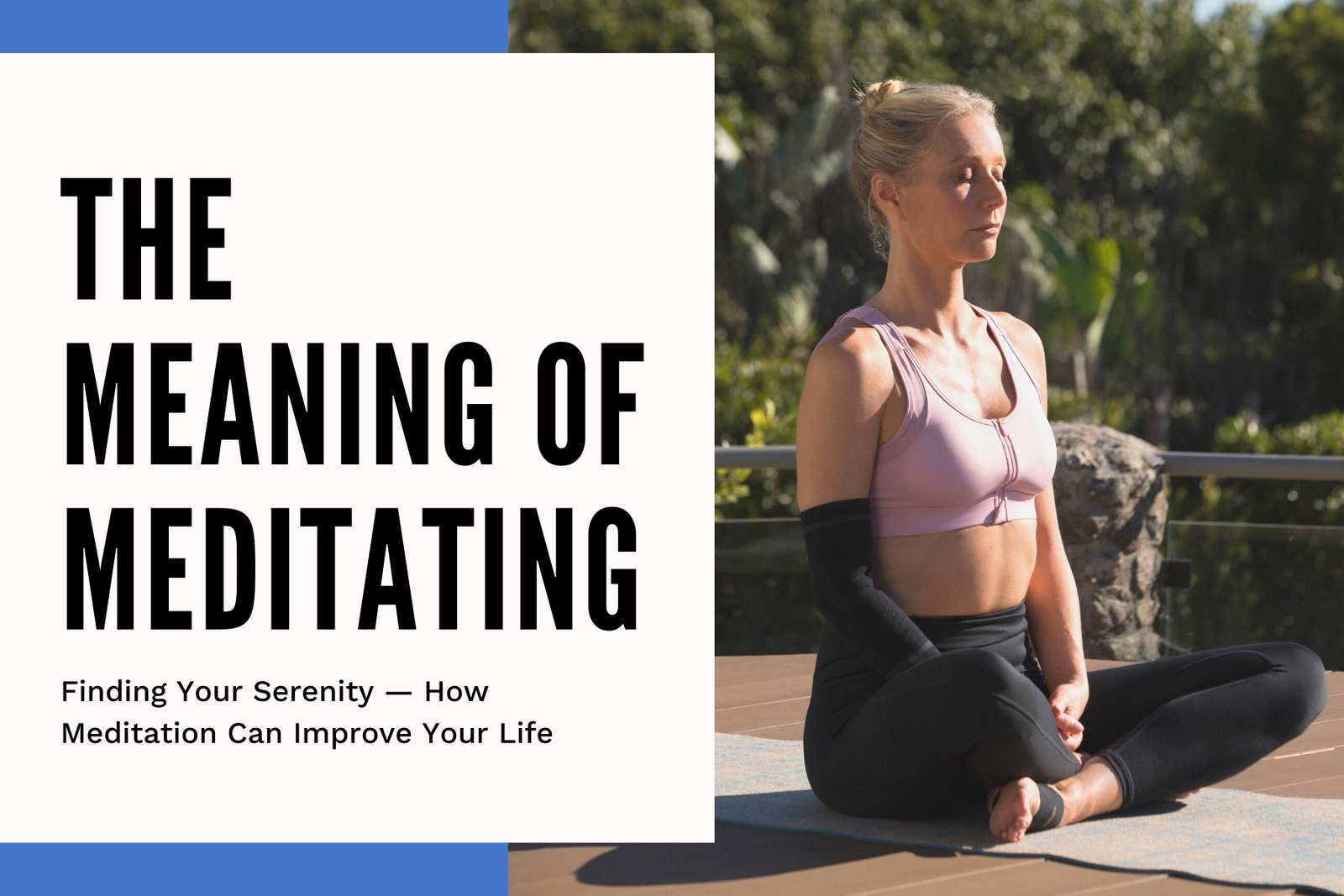 THE MEANING OF MEDITATING

Finding Your Serenity — How Meditation Can Improve Your Life